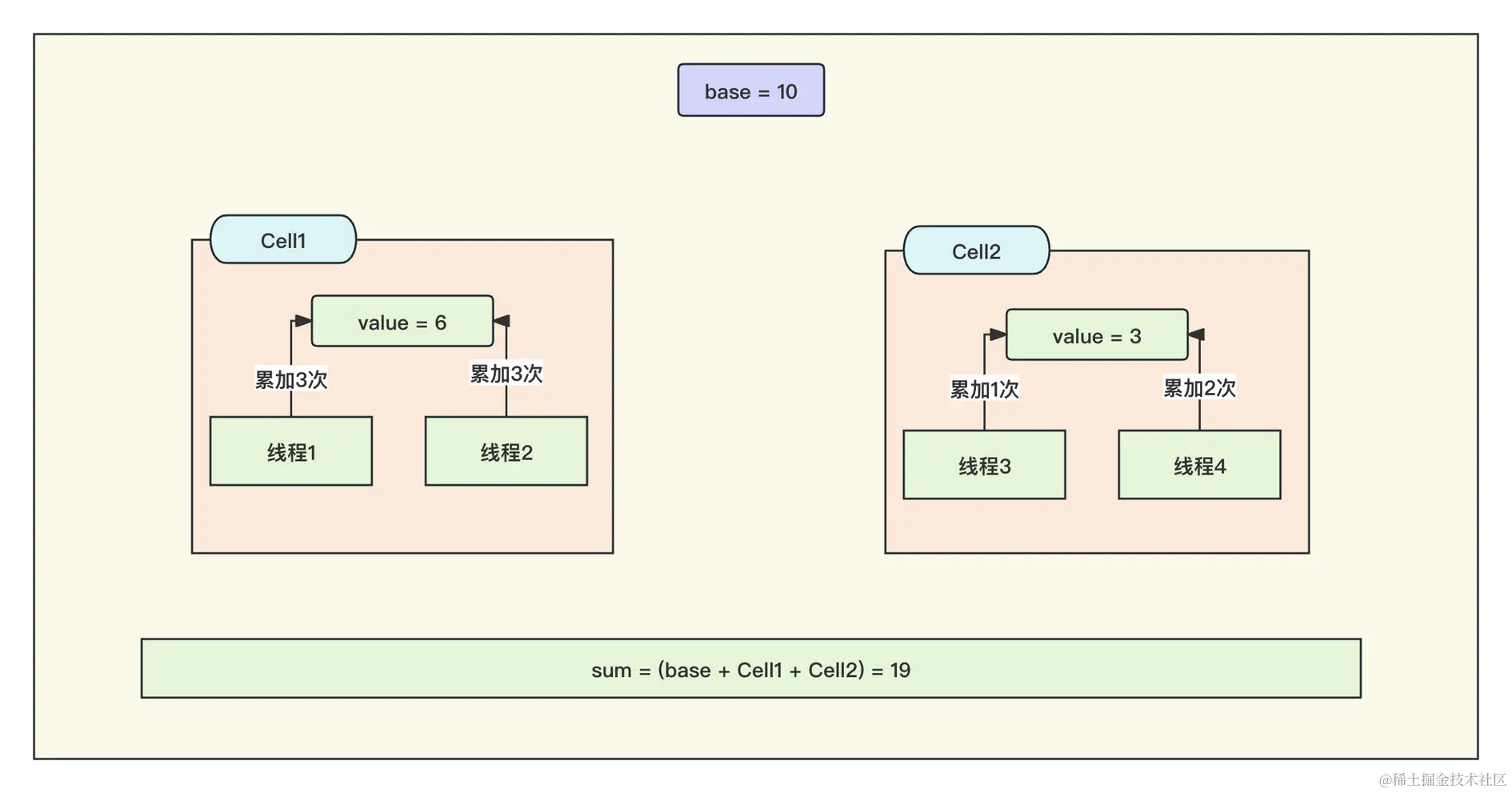 base = 10

Cell1

value = 6

累加3次

累加3次

线程1

线程2

Cell2

value = 3

累加1次

累加2次

线程3

线程4

sum = (base + Cell1 + Cell2) = 19

@稀土掘金技术社区